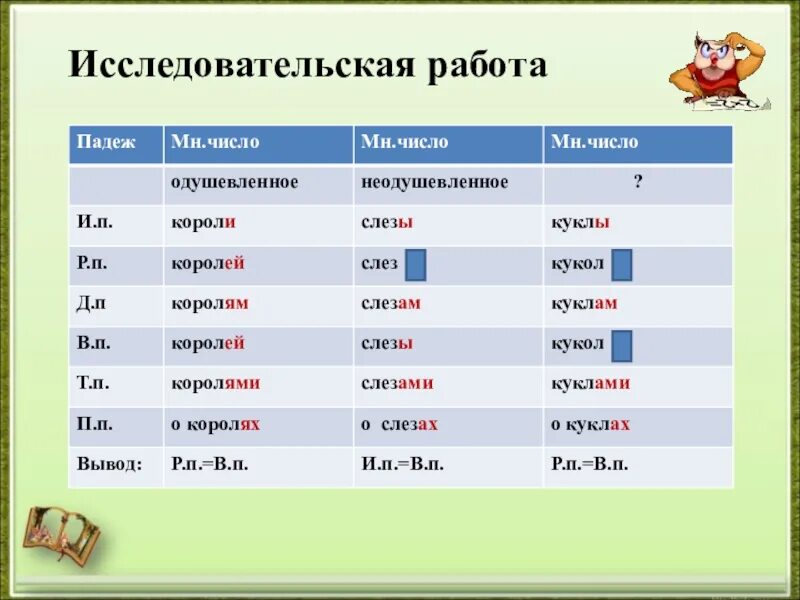 Исследовательская работа

| Падеж | Мн.число | Мн.число | Мн.число |
|---|---|---|---|
| | одушевленное | неодушевленное | ? |
| И.п. | короли | слезы | куклы |
| Р.п. | королей | слез | кукол |
| Д.п | королям | слезам | куклам |
| В.п. | королей | слезы | кукол |
| Т.п. | королями | слезами | куклами |
| П.п. | о королях | о слезах | о куклах |
| Вывод: | Р.п.=В.п. | И.п.=В.п. | Р.п.=В.п. |